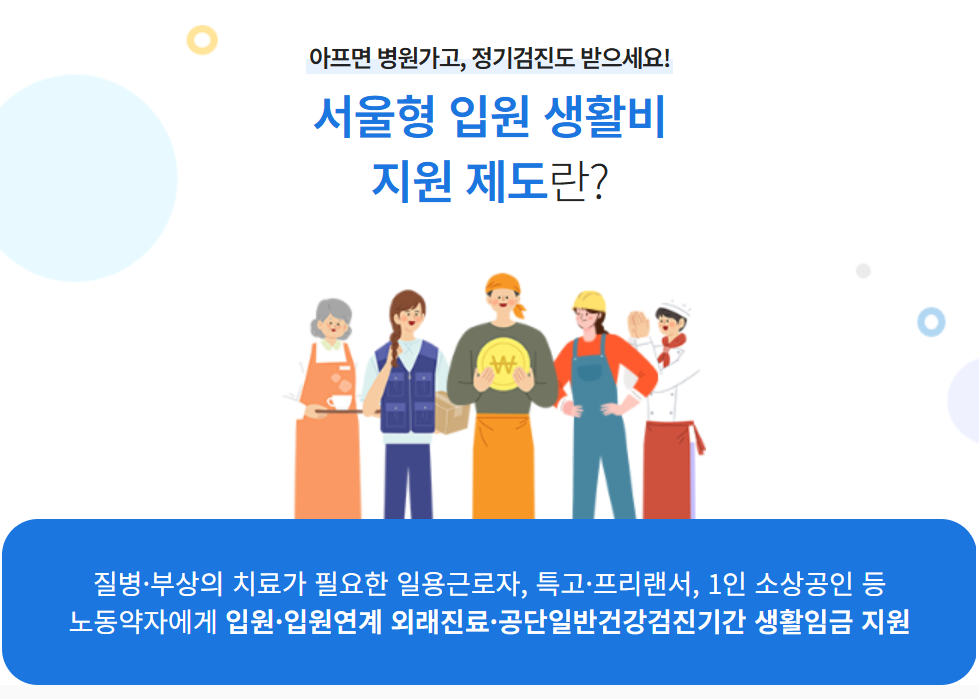 아프면 병원가고, 정기검진도 받으세요!

서울형 입원 생활비 지원 제도란?

₩

질병·부상의 치료가 필요한 일용근로자, 특고·프리랜서, 1인 소상공인 등 노동약자에게 입원·입원연계 외래진료·공단일반건강검진기간 생활임금 지원